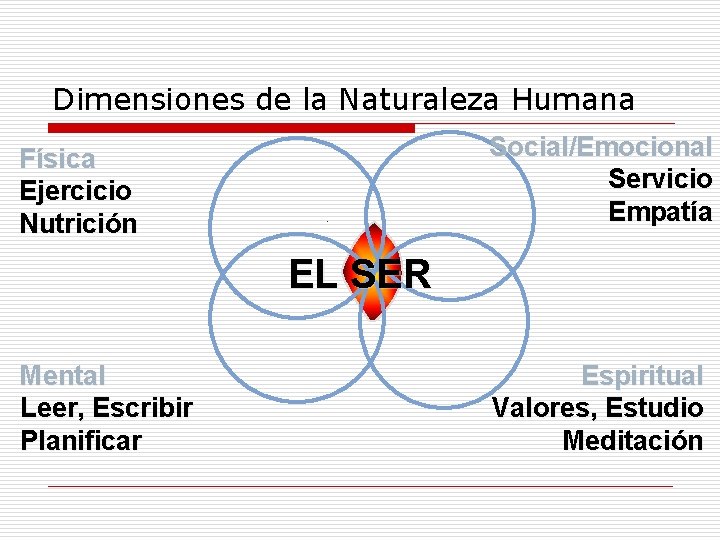 Dimensiones de la Naturaleza Humana

Física
Ejercicio
Nutrición

Social/Emocional
Servicio
Empatía

EL SER

Mental
Leer, Escribir
Planificar

Espiritual
Valores, Estudio
Meditación